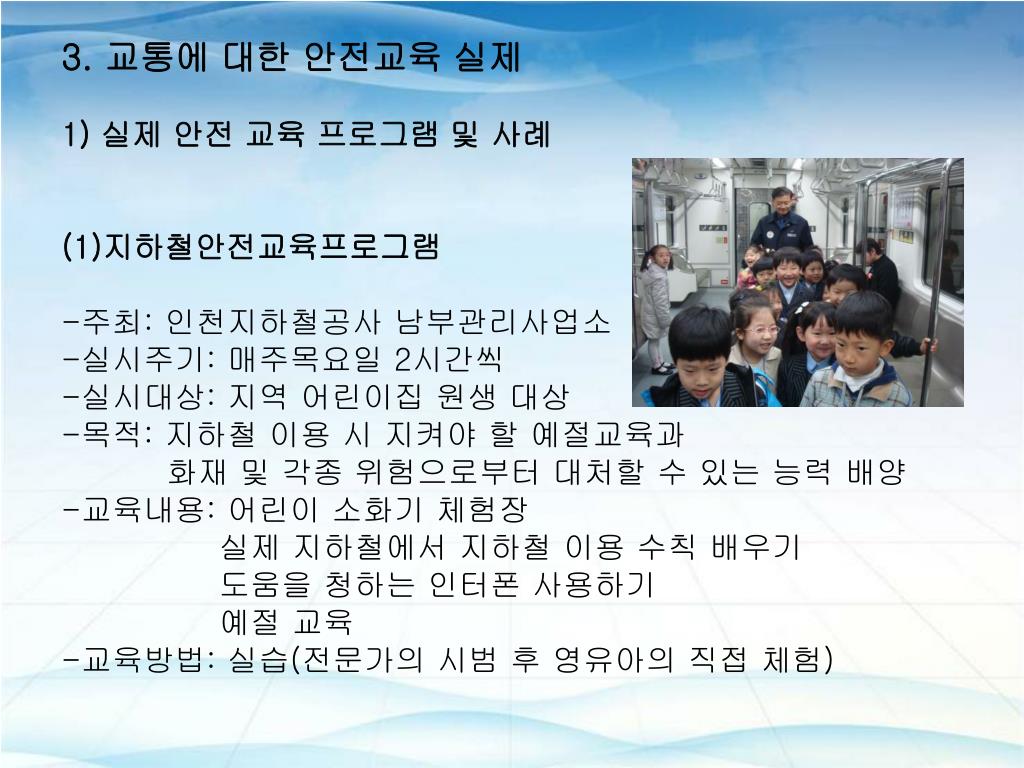 3. 교통에 대한 안전교육 실제

1) 실제 안전 교육 프로그램 및 사례

(1)지하철안전교육프로그램

-주최: 인천지하철공사 남부관리사업소
-실시주기: 매주목요일 2시간씩
-실시대상: 지역 어린이집 원생 대상
-목적: 지하철 이용 시 지켜야 할 예절교육과
화재 및 각종 위험으로부터 대처할 수 있는 능력 배양
-교육내용: 어린이 소화기 체험장
실제 지하철에서 지하철 이용 수칙 배우기
도움을 청하는 인터폰 사용하기
예절 교육
-교육방법: 실습(전문가의 시범 후 영유아의 직접 체험)